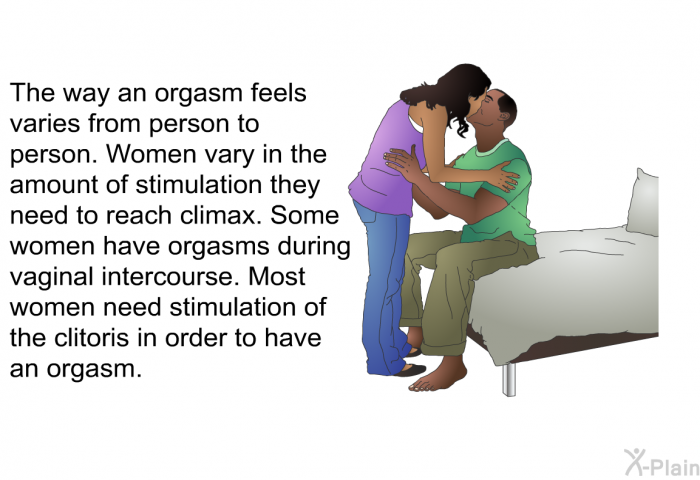 The way an orgasm feels varies from person to person. Women vary in the amount of stimulation they need to reach climax. Some women have orgasms during vaginal intercourse. Most women need stimulation of the clitoris in order to have an orgasm.

X-Plain